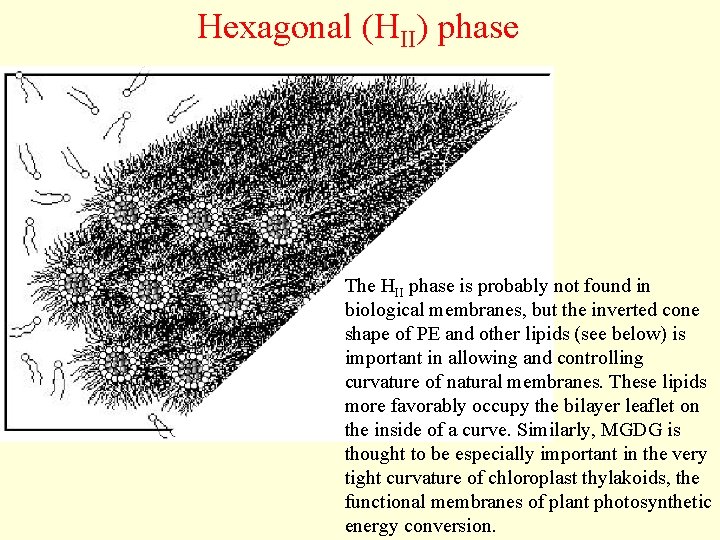 Hexagonal ($H_{II}$) phase

The $H_{II}$ phase is probably not found in biological membranes, but the inverted cone shape of PE and other lipids (see below) is important in allowing and controlling curvature of natural membranes. These lipids more favorably occupy the bilayer leaflet on the inside of a curve. Similarly, MGDG is thought to be especially important in the very tight curvature of chloroplast thylakoids, the functional membranes of plant photosynthetic energy conversion.